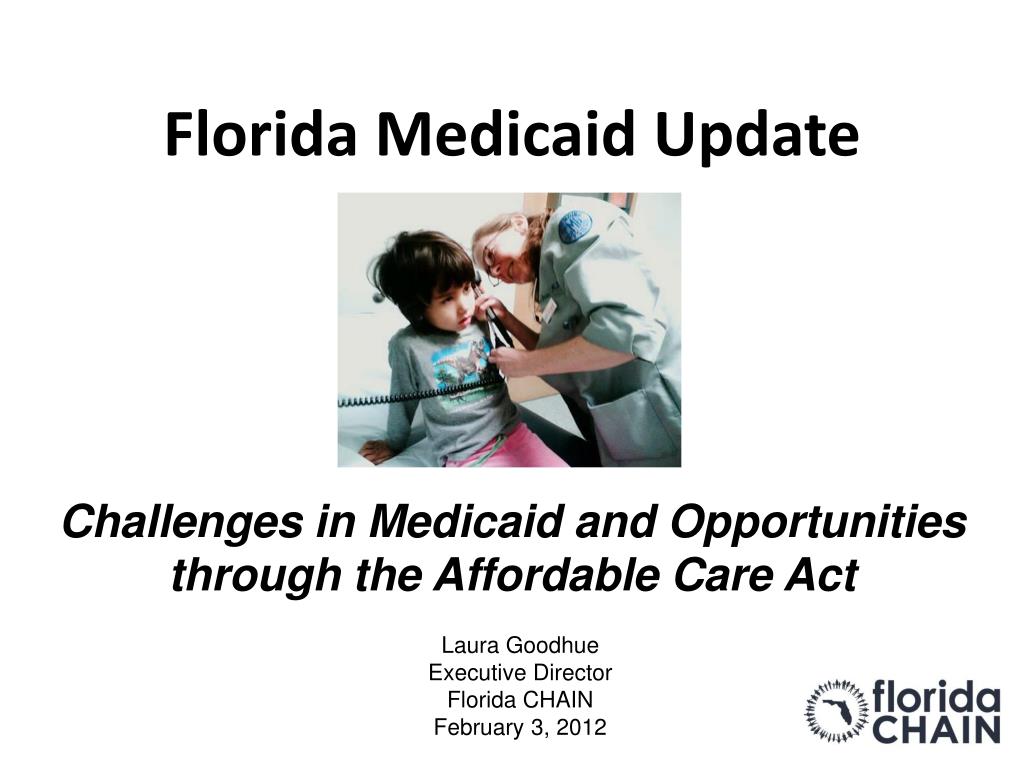 Florida Medicaid Update

Challenges in Medicaid and Opportunities through the Affordable Care Act

Laura Goodhue
Executive Director
Florida CHAIN
February 3, 2012

florida
CHAIN